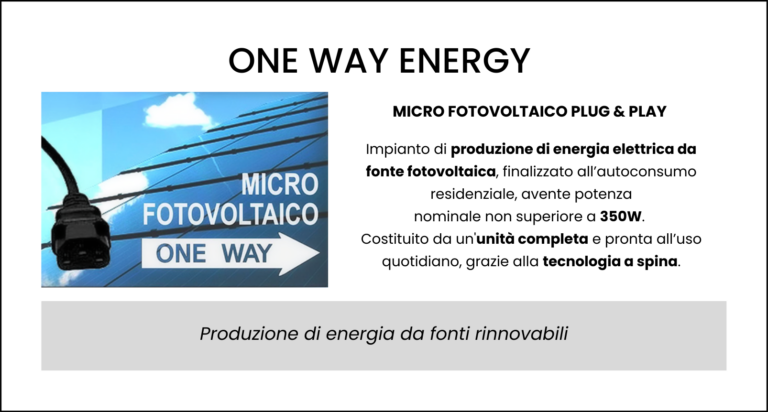 ONE WAY ENERGY

MICRO FOTOVOLTAICO

ONE WAY

MICRO FOTOVOLTAICO PLUG & PLAY

Impianto di produzione di energia elettrica da fonte fotovoltaica, finalizzato all'autoconsumo residenziale, avente potenza nominale non superiore a 350W. Costituito da un'unità completa e pronta all'uso quotidiano, grazie alla tecnologia a spina.

Produzione di energia da fonti rinnovabili